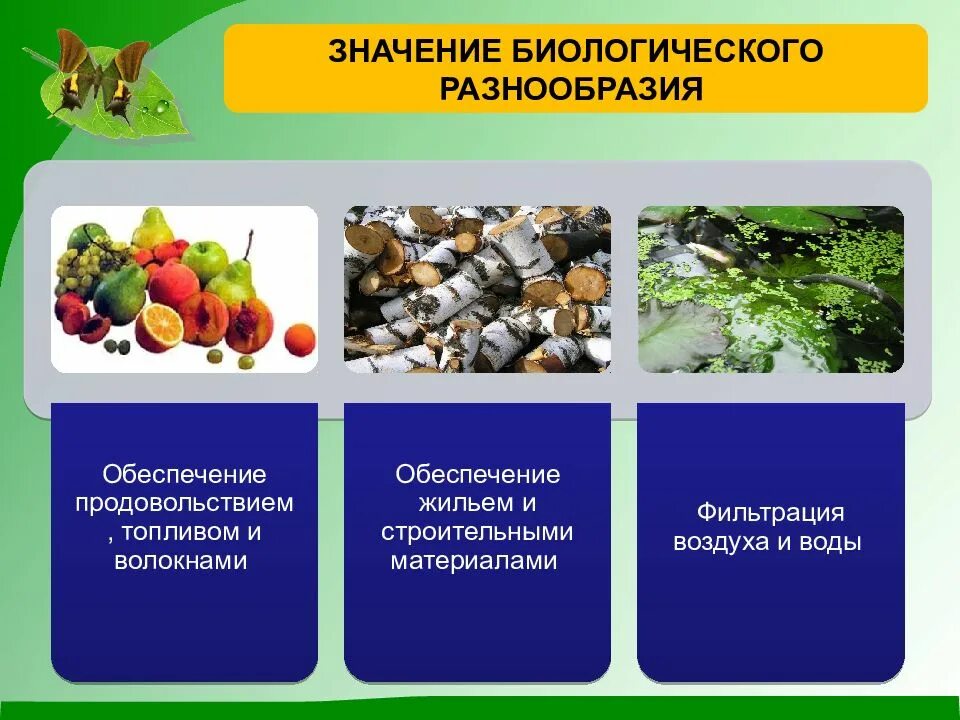 ЗНАЧЕНИЕ БИОЛОГИЧЕСКОГО РАЗНООБРАЗИЯ

Обеспечение продовольствием , топливом и волокнами

Обеспечение жильем и строительными материалами

Фильтрация воздуха и воды